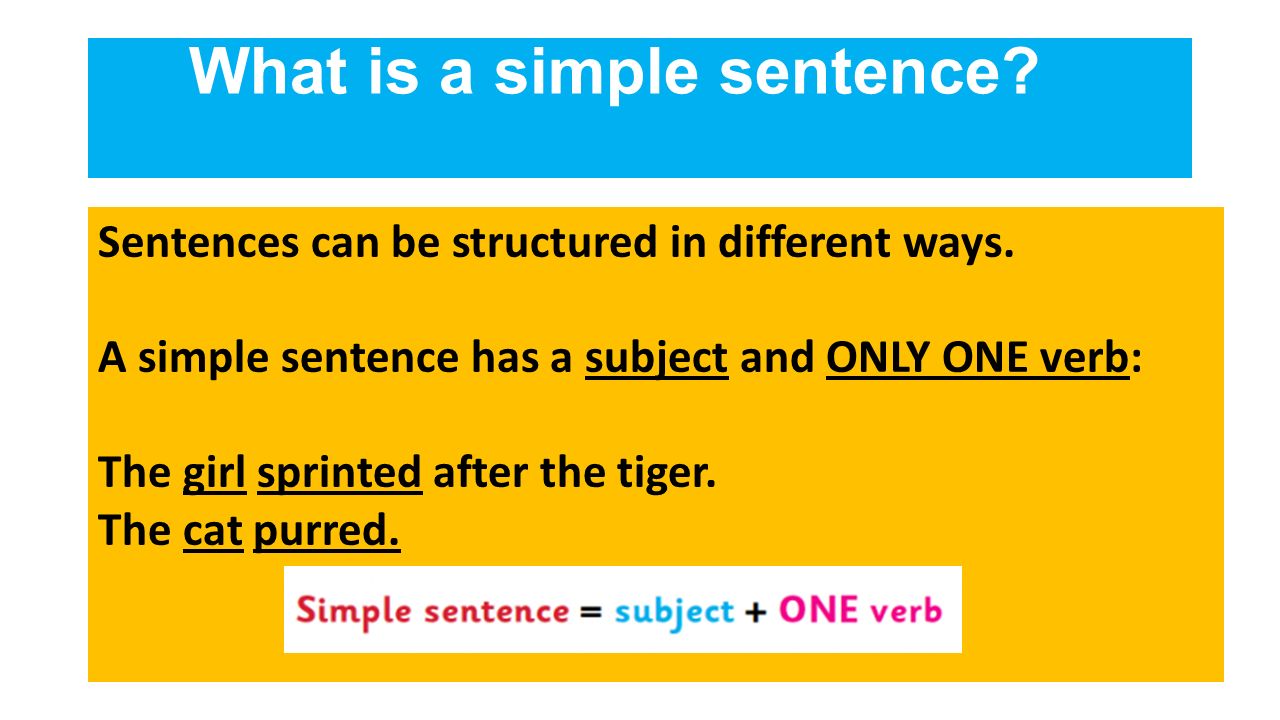 What is a simple sentence?

Sentences can be structured in different ways.

A simple sentence has a subject and ONLY ONE verb:

The girl sprinted after the tiger.
The cat purred.

Simple sentence = subject + ONE verb